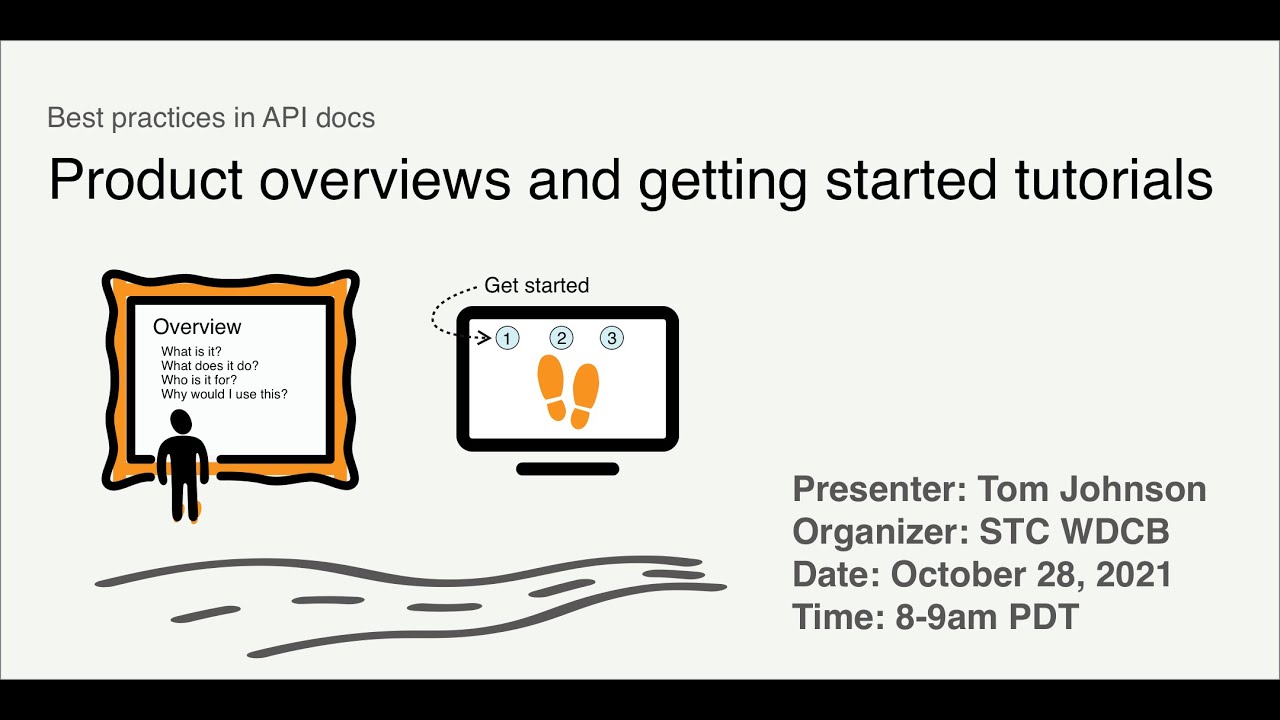 Best practices in API docs

Product overviews and getting started tutorials

Overview
What is it?
What does it do?
Who is it for?
Why would I use this?

Get started

1 2 3

Presenter: Tom Johnson
Organizer: STC WDCB
Date: October 28, 2021
Time: 8-9am PDT